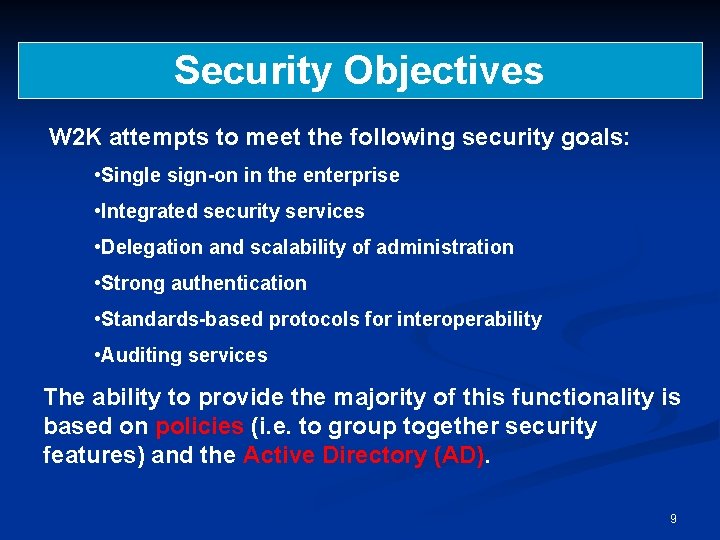 Security Objectives

W2K attempts to meet the following security goals:

•Single sign-on in the enterprise

•Integrated security services

•Delegation and scalability of administration

•Strong authentication

•Standards-based protocols for interoperability

•Auditing services

The ability to provide the majority of this functionality is based on policies (i.e. to group together security features) and the Active Directory (AD).

9